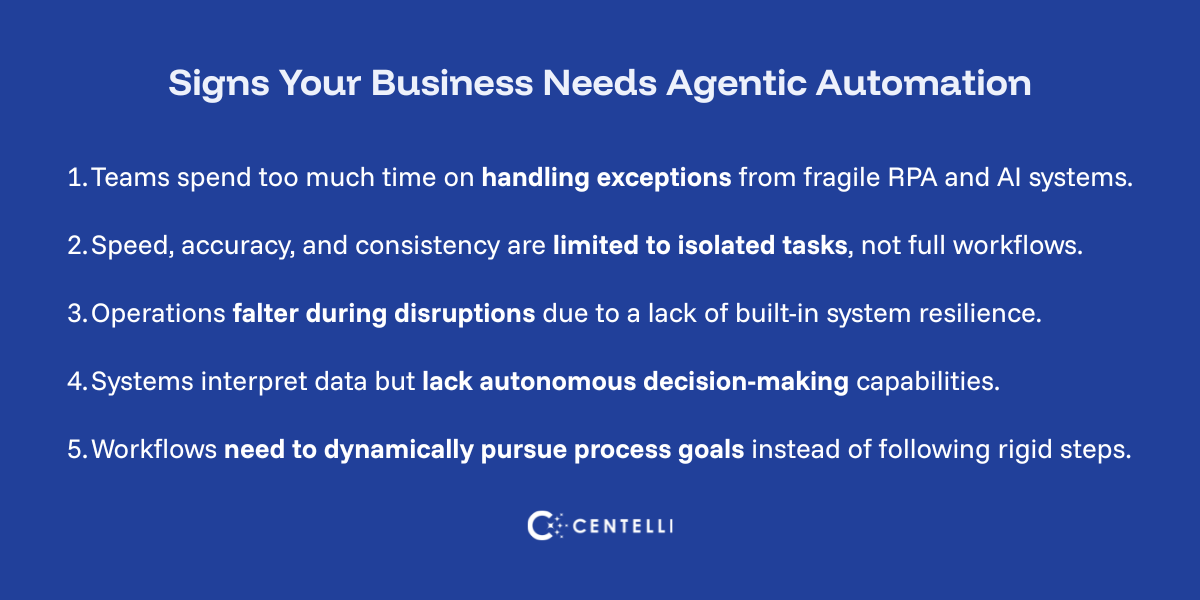 Signs Your Business Needs Agentic Automation

1. Teams spend too much time on handling exceptions from fragile RPA and AI systems.

2. Speed, accuracy, and consistency are limited to isolated tasks, not full workflows.

3. Operations falter during disruptions due to a lack of built-in system resilience.

4. Systems interpret data but lack autonomous decision-making capabilities.

5. Workflows need to dynamically pursue process goals instead of following rigid steps.

CENTELLI